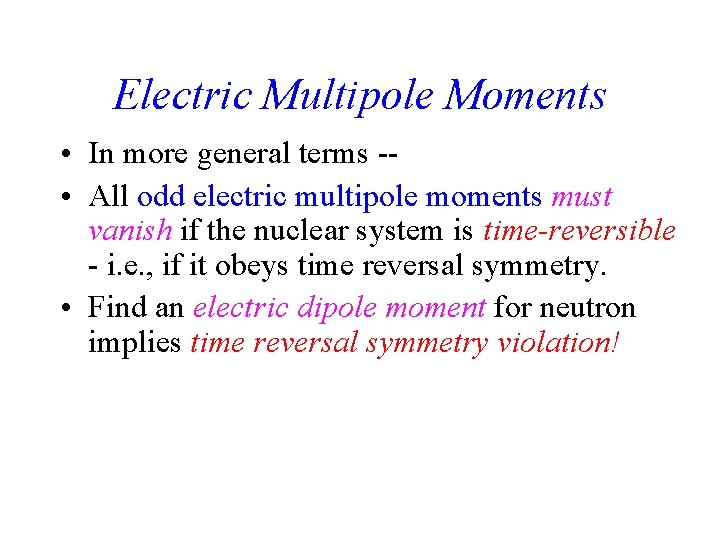 Electric Multipole Moments

• In more general terms --

• All odd electric multipole moments must vanish if the nuclear system is time-reversible - i.e., if it obeys time reversal symmetry.

• Find an electric dipole moment for neutron implies time reversal symmetry violation!